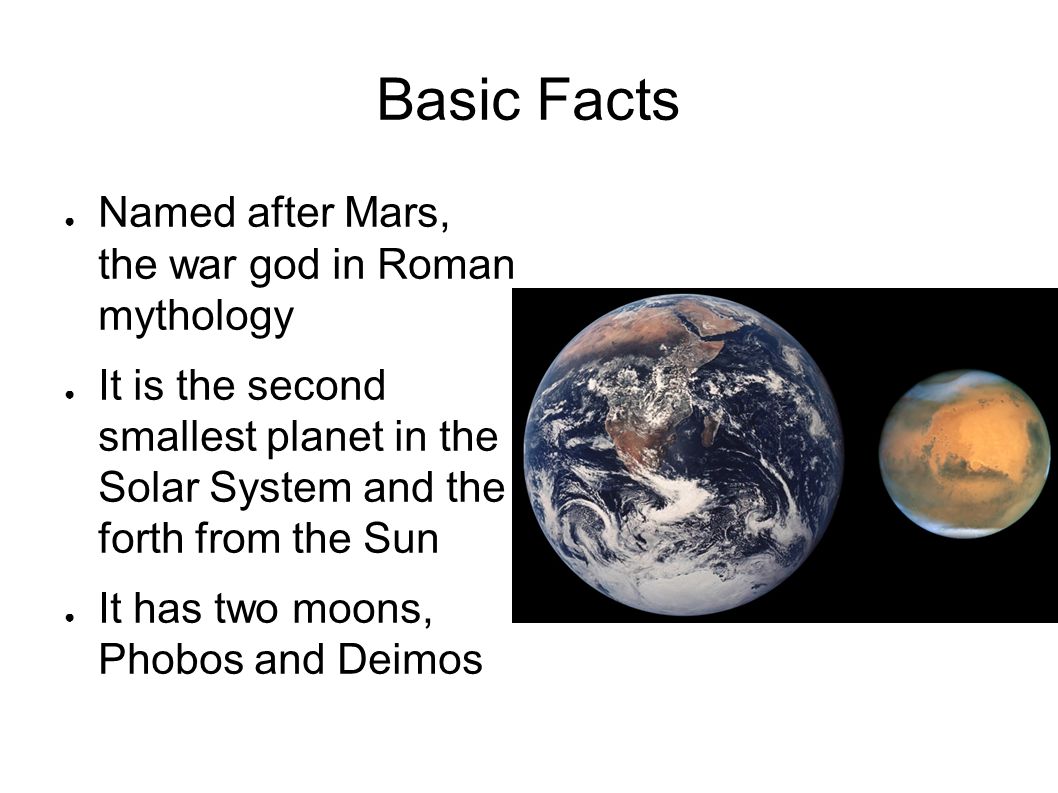 Basic Facts

● Named after Mars, the war god in Roman mythology

● It is the second smallest planet in the Solar System and the forth from the Sun

● It has two moons, Phobos and Deimos